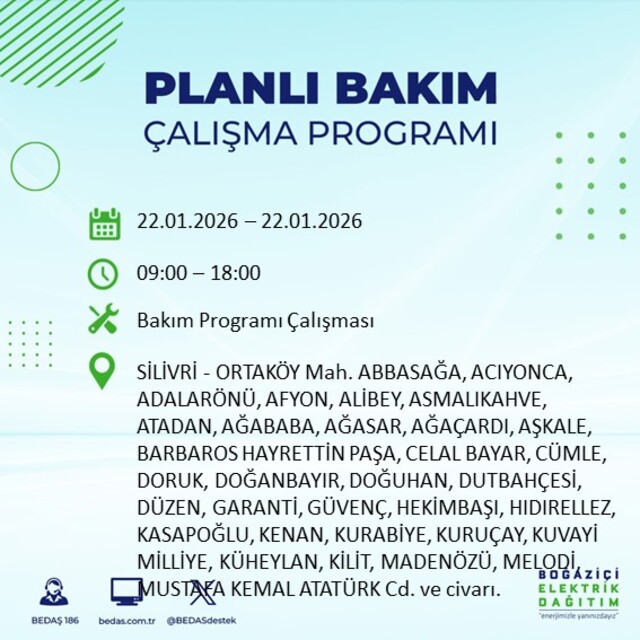 PLANLI BAKIM
ÇALIŞMA PROGRAMI

22.01.2026 – 22.01.2026

09:00 – 18:00

Bakım Programı Çalışması

SİLİVRİ - ORTAKÖY Mah. ABBASAĞA, ACIYONCA, ADALARÖNÜ, AFYON, ALİBEY, ASMALIKAHVE, ATADAN, AĞABABA, AĞASAR, AĞAÇARDI, AŞKALE, BARBAROS HAYRETTİN PAŞA, CELAL BAYAR, CÜMLE, DORUK, DOĞANBAYIR, DOĞUHAN, DUTBAHÇESİ, DÜZEN, GARANTİ, GÜVENÇ, HEKİMBAŞI, HIDIRELLEZ, KASAPOĞLU, KENAN, KURABİYE, KURUÇAY, KUVAYİ MİLLİYE, KÜHEYLAN, KİLİT, MADENÖZÜ, MELODİ, MUSTAFA KEMAL ATATÜRK Cd. ve civarı.

BEDAŞ 186
bedas.com.tr
@BEDASdestek

BOĞAZİÇİ
ELEKTRİK
DAĞITIM
"enerjimizle yanınızdayız"